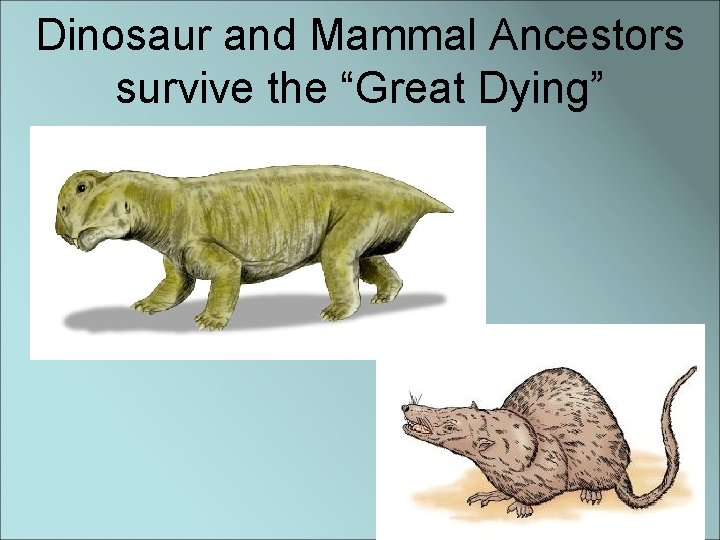 Dinosaur and Mammal Ancestors survive the “Great Dying”